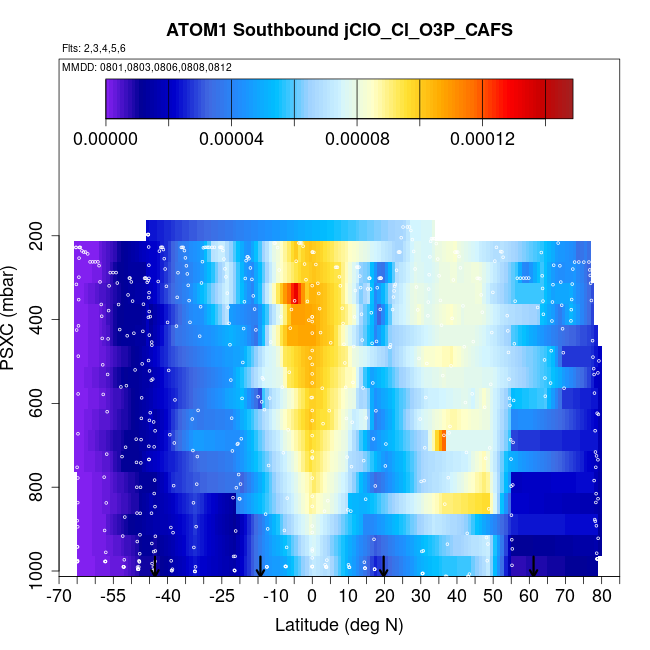 ATOM1 Southbound jClO_Cl_O3P_CAFS

Flts: 2,3,4,5,6

MMDD: 0801,0803,0806,0808,0812

0.00000 0.00004 0.00008 0.00012

PSXC (mbar)

200
400
600
800
1000

-70 -55 -40 -25 -10 0 10 20 30 40 50 60 70 80

Latitude (deg N)